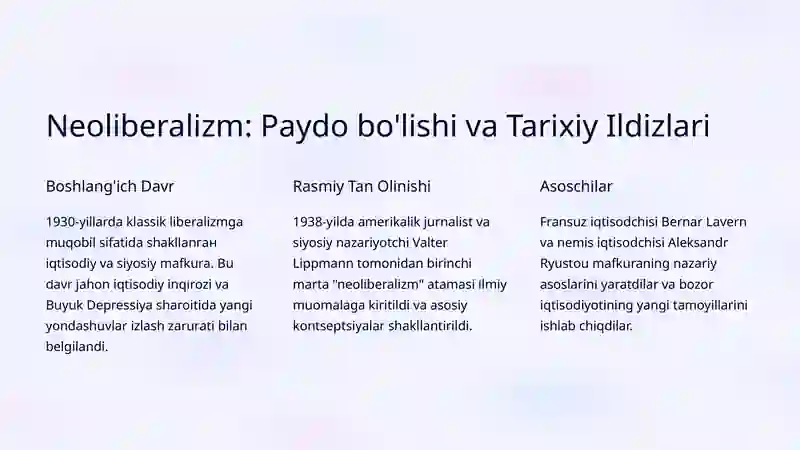 Neoliberalizm: Paydo bo'lishi va Tarixiy Ildizlari

Boshlang'ich Davr

1930-yillarda klassik liberalizmga muqobil sifatida shakllanган iqtisodiy va siyosiy mafkura. Bu davr jahon iqtisodiy inqirozi va Buyuk Depressiya sharoitida yangi yondashuvlar izlash zarurati bilan belgilandi.

Rasmiy Tan Olinishi

1938-yilda amerikalik jurnalist va siyosiy nazariyotchi Valter Lippmann tomonidan birinchi marta "neoliberalizm" atamasi ilmiy muomalaga kiritildi va asosiy kontseptsiyalar shakllantirildi.

Asoschilar

Fransuz iqtisodchisi Bernar Lavern va nemis iqtisodchisi Aleksandr Ryustou mafkuraning nazariy asoslarini yaratdilar va bozor iqtisodiyotining yangi tamoyillarini ishlab chiqdilar.